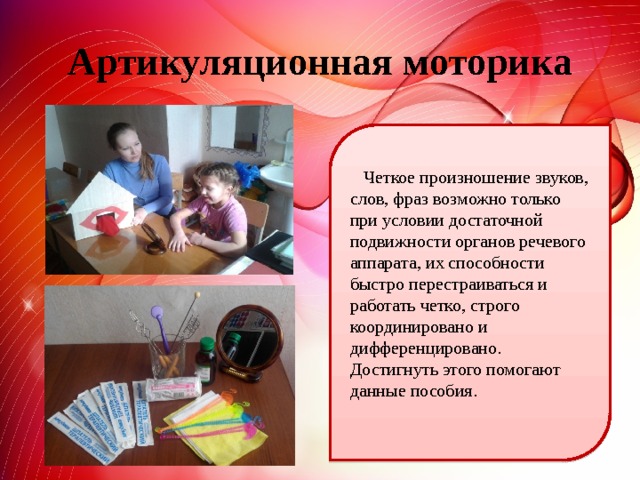 Артикуляционная моторика

Четкое произношение звуков, слов, фраз возможно только при условии достаточной подвижности органов речевого аппарата, их способности быстро перестраиваться и работать четко, строго координировано и дифференцировано. Достигнуть этого помогают данные пособия.